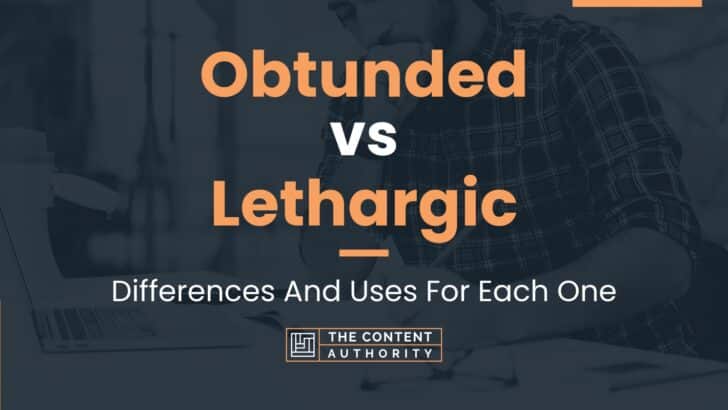 Obtunded
vs
Lethargic

Differences And Uses For Each One

THE CONTENT
AUTHORITY